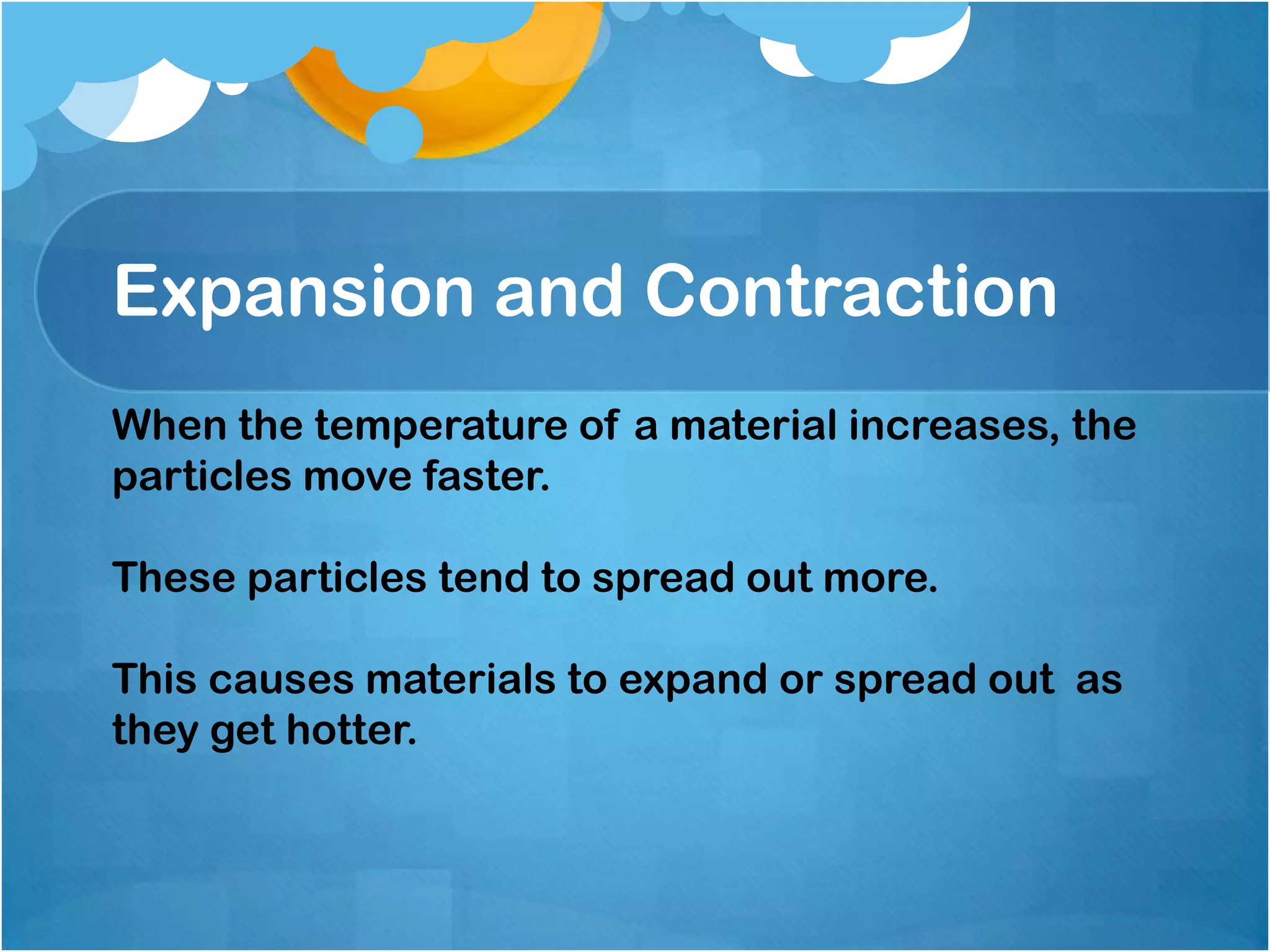 Expansion and Contraction

When the temperature of a material increases, the particles move faster.

These particles tend to spread out more.

This causes materials to expand or spread out as they get hotter.